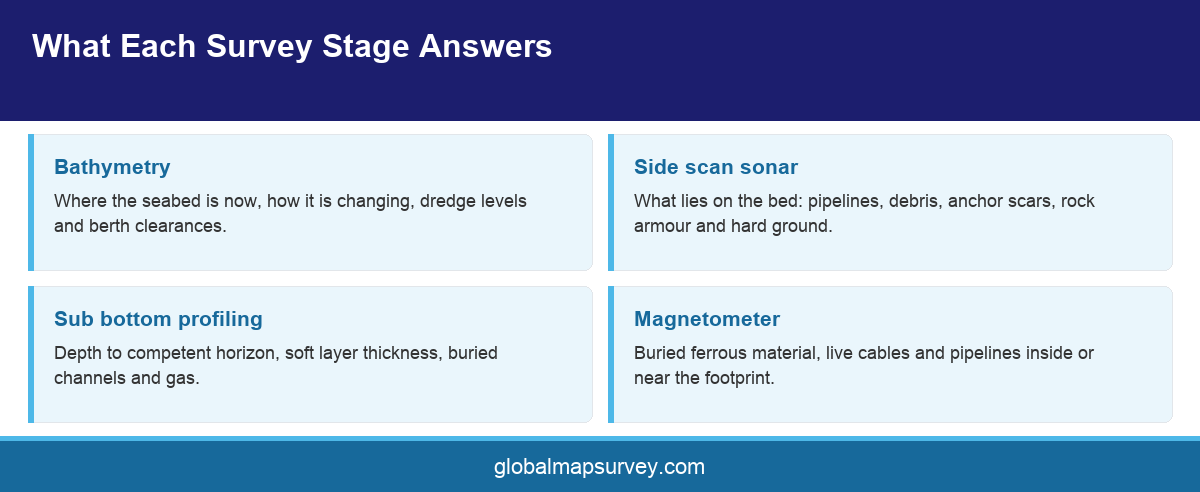 What Each Survey Stage Answers

Bathymetry

Where the seabed is now, how it is changing, dredge levels and berth clearances.

Side scan sonar

What lies on the bed: pipelines, debris, anchor scars, rock armour and hard ground.

Sub bottom profiling

Depth to competent horizon, soft layer thickness, buried channels and gas.

Magnetometer

Buried ferrous material, live cables and pipelines inside or near the footprint.

globalmapsurvey.com